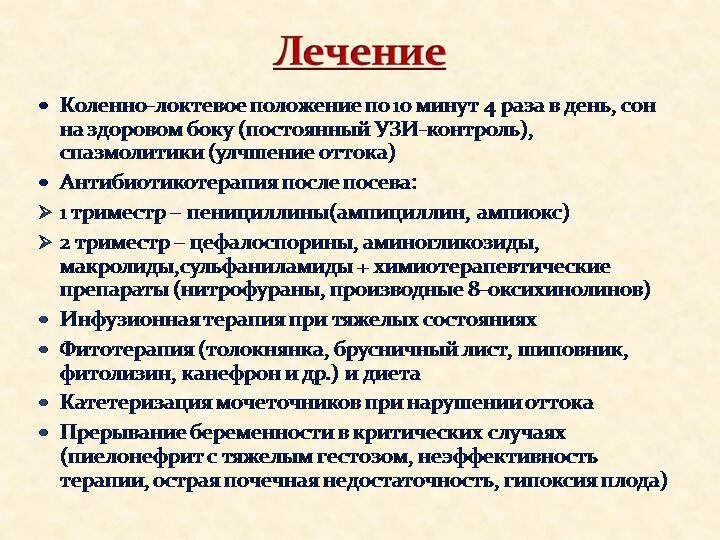 Лечение

• Коленно-локтевое положение по 10 минут 4 раза в день, сон на здоровом боку (постоянный УЗИ-контроль), спазмолитики (улчшение оттока)
• Антибиотикотерапия после посева:
➢ 1 триместр – пенициллины(ампициллин, ампиокс)
➢ 2 триместр – цефалоспорины, аминогликозиды, макролиды,сульфаниламиды + химиотерапевтические препараты (нитрофураны, производные 8-оксихинолинов)
• Инфузионная терапия при тяжелых состояниях
• Фитотерапия (толокнянка, брусничный лист, шиповник, фитолизин, канефрон и др.) и диета
• Катетеризация мочеточников при нарушении оттока
• Прерывание беременности в критических случаях (пиелонефрит с тяжелым гестозом, неэффективность терапии, острая почечная недостаточность, гипоксия плода)